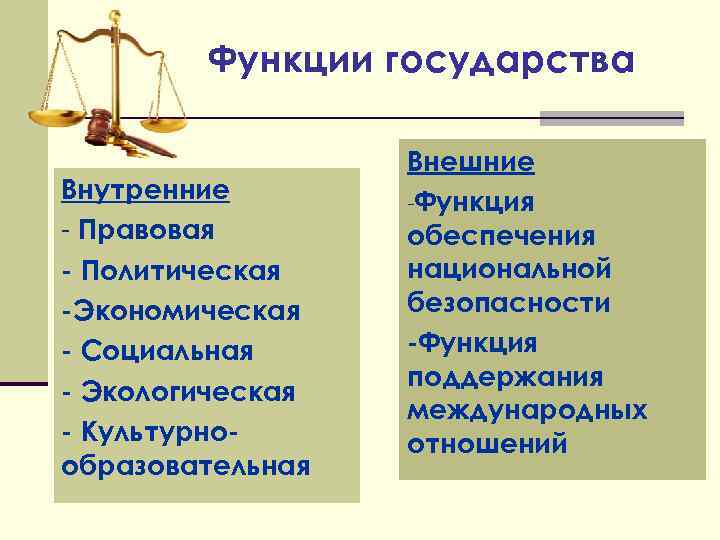 Функции государства

Внутренние
- Правовая
- Политическая
-Экономическая
- Социальная
- Экологическая
- Культурно-образовательная

Внешние
-Функция обеспечения национальной безопасности
-Функция поддержания международных отношений